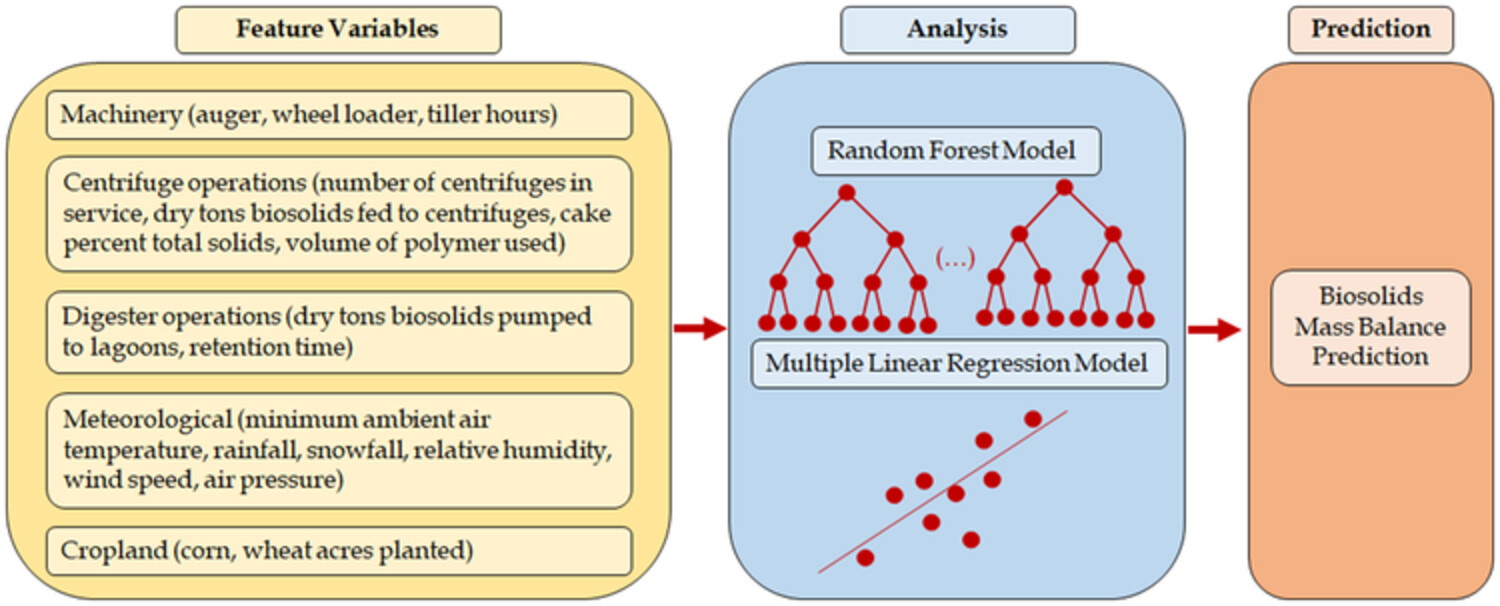 Feature Variables

Machinery (auger, wheel loader, tiller hours)

Centrifuge operations (number of centrifuges in service, dry tons biosolids fed to centrifuges, cake percent total solids, volume of polymer used)

Digester operations (dry tons biosolids pumped to lagoons, retention time)

Meteorological (minimum ambient air temperature, rainfall, snowfall, relative humidity, wind speed, air pressure)

Cropland (corn, wheat acres planted)

Analysis

Random Forest Model

(...)

Multiple Linear Regression Model

Prediction

Biosolids Mass Balance Prediction